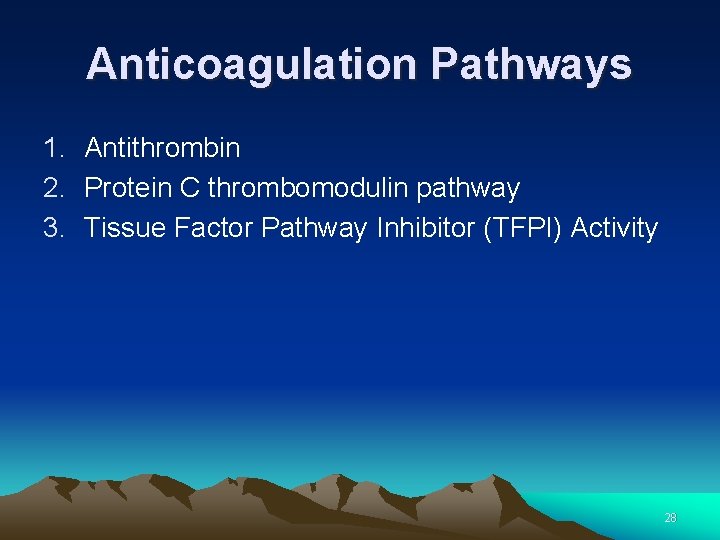 Anticoagulation Pathways

1. Antithrombin
2. Protein C thrombomodulin pathway
3. Tissue Factor Pathway Inhibitor (TFPI) Activity

28